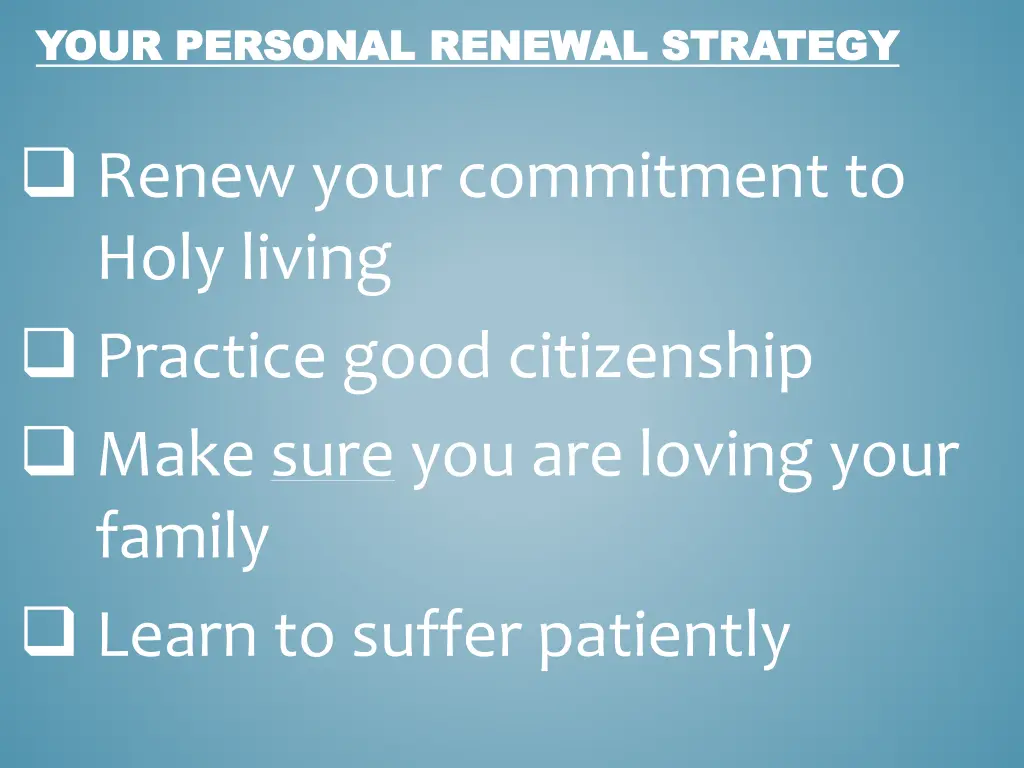 YOUR PERSONAL RENEWAL STRATEGY

❑ Renew your commitment to Holy living
❑ Practice good citizenship
❑ Make sure you are loving your family
❑ Learn to suffer patiently